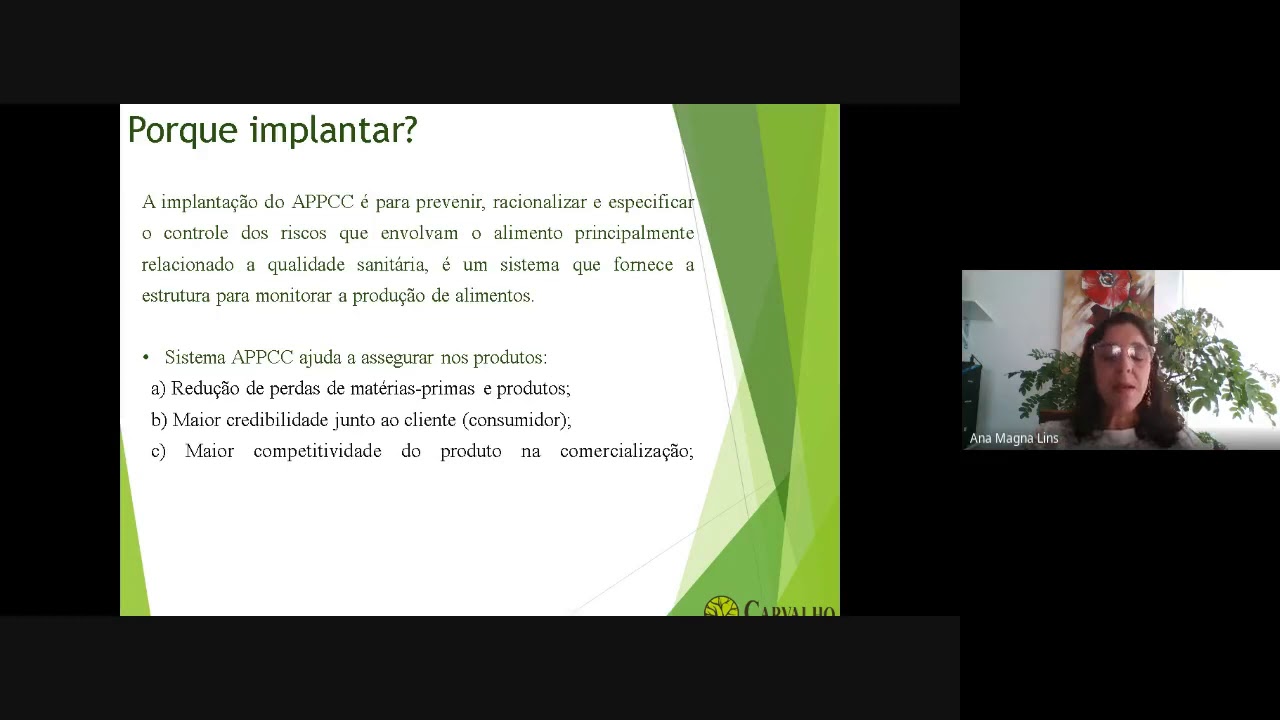 Porque implantar?

A implantação do APPCC é para prevenir, racionalizar e especificar o controle dos riscos que envolvam o alimento principalmente relacionado a qualidade sanitária, é um sistema que fornece a estrutura para monitorar a produção de alimentos.

• Sistema APPCC ajuda a assegurar nos produtos:
a) Redução de perdas de matérias-primas e produtos;
b) Maior credibilidade junto ao cliente (consumidor);
c) Maior competitividade do produto na comercialização;

CARVALHO

Ana Magna Lins